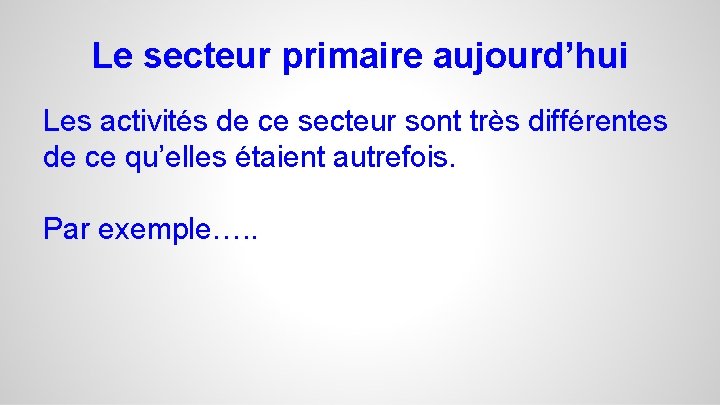 Le secteur primaire aujourd’hui

Les activités de ce secteur sont très différentes de ce qu’elles étaient autrefois.

Par exemple…..